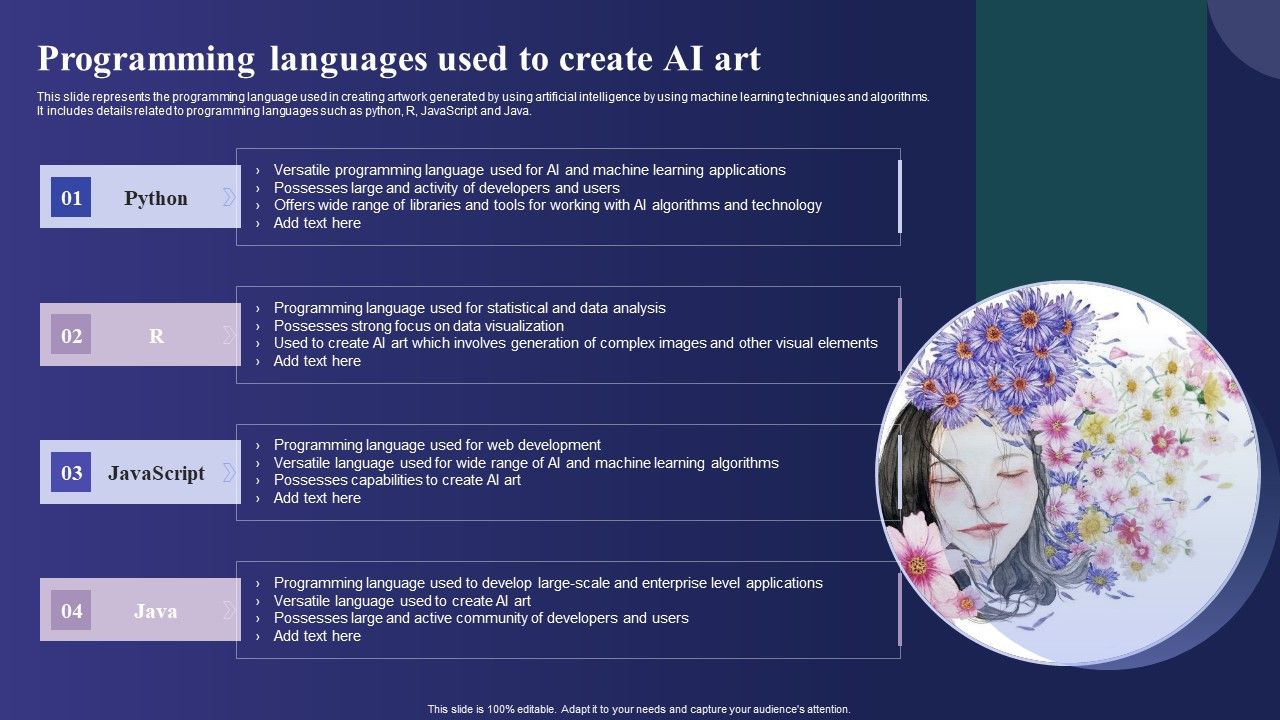 Programming languages used to create AI art

This slide represents the programming language used in creating artwork generated by using artificial intelligence by using machine learning techniques and algorithms. It includes details related to programming languages such as python, R, JavaScript and Java.

01 Python

› Versatile programming language used for AI and machine learning applications
› Possesses large and activity of developers and users
› Offers wide range of libraries and tools for working with AI algorithms and technology
› Add text here

02 R

› Programming language used for statistical and data analysis
› Possesses strong focus on data visualization
› Used to create AI art which involves generation of complex images and other visual elements
› Add text here

03 JavaScript

› Programming language used for web development
› Versatile language used for wide range of AI and machine learning algorithms
› Possesses capabilities to create AI art
› Add text here

04 Java

› Programming language used to develop large-scale and enterprise level applications
› Versatile language used to create AI art
› Possesses large and active community of developers and users
› Add text here

This slide is 100% editable. Adapt it to your needs and capture your audience's attention.